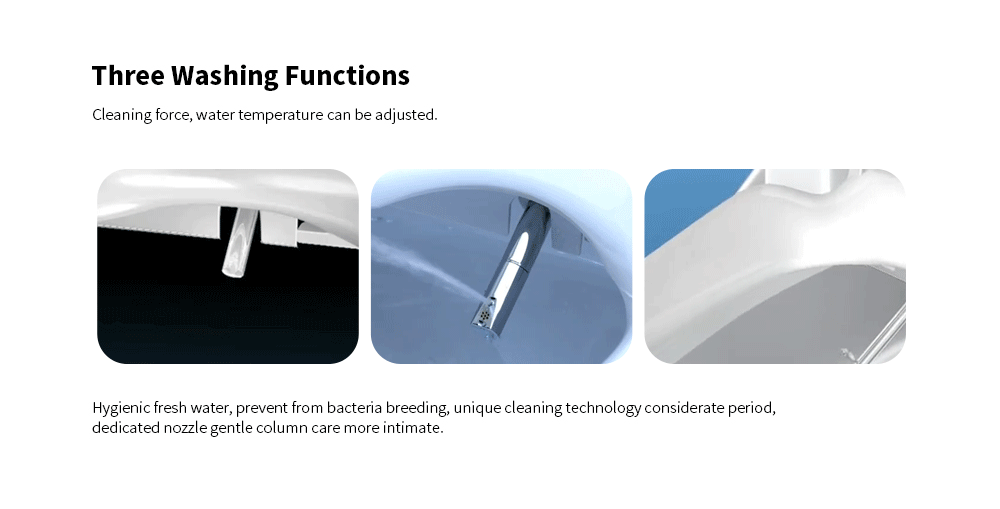 Three Washing Functions

Cleaning force, water temperature can be adjusted.

Hygienic fresh water, prevent from bacteria breeding, unique cleaning technology considerate period, dedicated nozzle gentle column care more intimate.